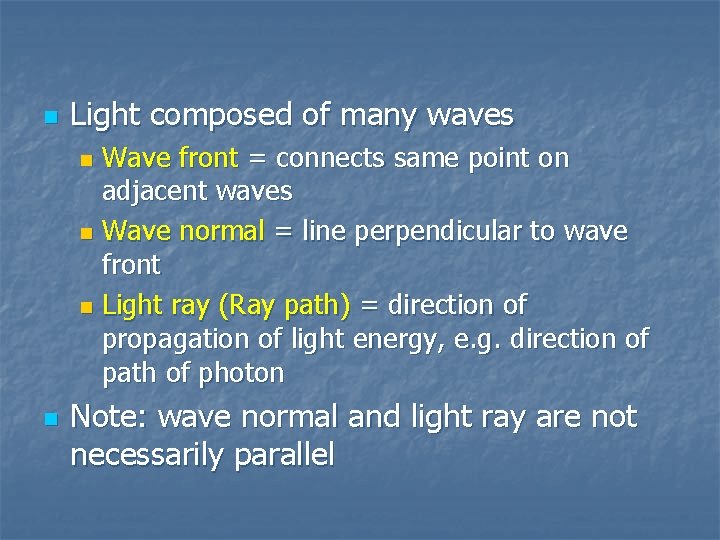 Light composed of many waves

Wave front = connects same point on adjacent waves

Wave normal = line perpendicular to wave front

Light ray (Ray path) = direction of propagation of light energy, e.g. direction of path of photon

Note: wave normal and light ray are not necessarily parallel